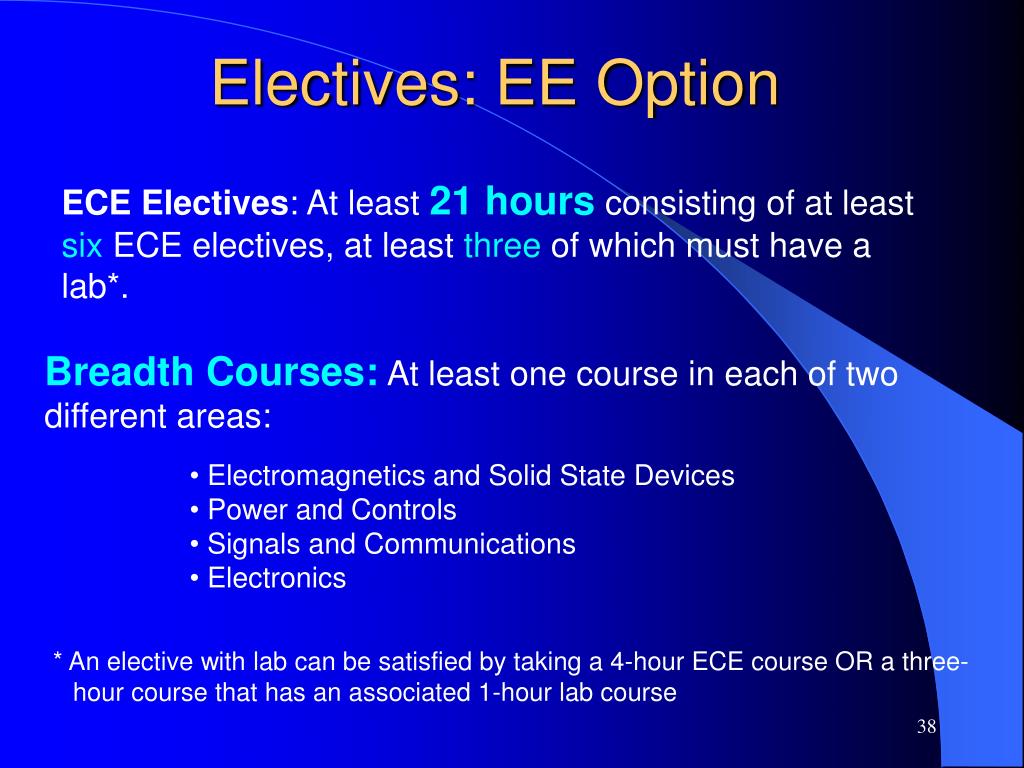 Electives: EE Option

ECE Electives: At least 21 hours consisting of at least six ECE electives, at least three of which must have a lab*.

Breadth Courses: At least one course in each of two different areas:

• Electromagnetics and Solid State Devices
• Power and Controls
• Signals and Communications
• Electronics

* An elective with lab can be satisfied by taking a 4-hour ECE course OR a three-hour course that has an associated 1-hour lab course

38